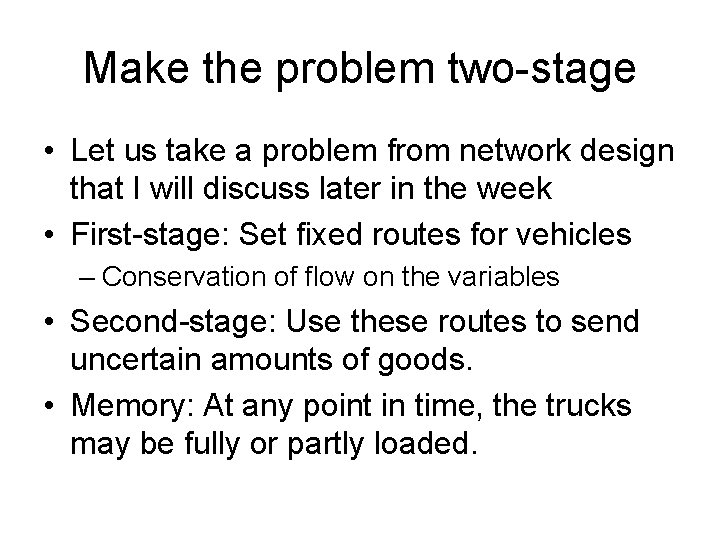 Make the problem two-stage

• Let us take a problem from network design that I will discuss later in the week
• First-stage: Set fixed routes for vehicles
  – Conservation of flow on the variables
• Second-stage: Use these routes to send uncertain amounts of goods.
• Memory: At any point in time, the trucks may be fully or partly loaded.